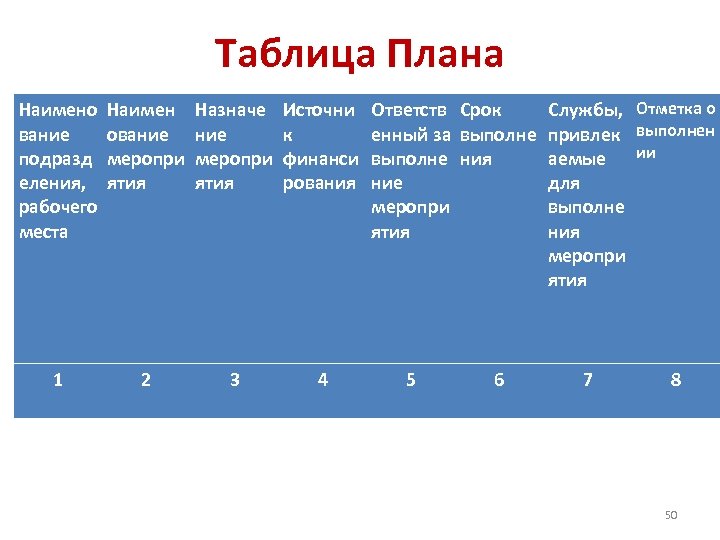 Таблица Плана

| Наименование подразделения, рабочего места | Наименование мероприятия | Назначение мероприятия | Источник финансирования | Ответственный за выполнение мероприятия | Срок выполнения | Службы, привлекаемые для выполнения мероприятия | Отметка о выполнении |
|---|---|---|---|---|---|---|---|
| 1 | 2 | 3 | 4 | 5 | 6 | 7 | 8 |

50